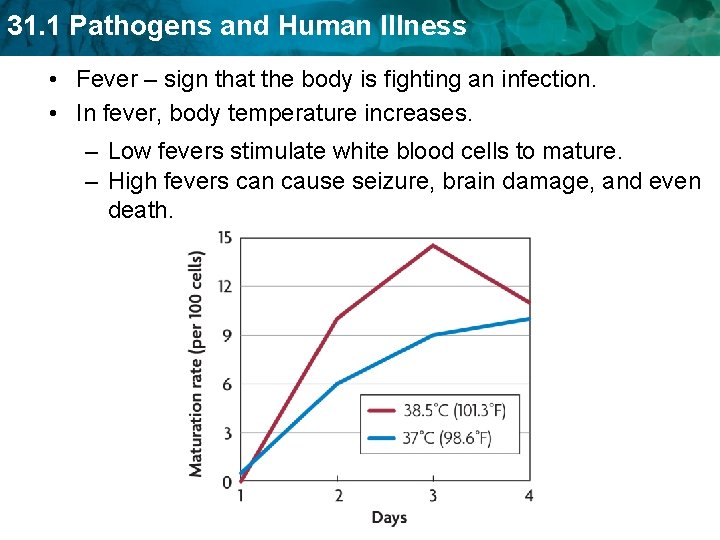 31.1 Pathogens and Human Illness

• Fever – sign that the body is fighting an infection.

• In fever, body temperature increases.

– Low fevers stimulate white blood cells to mature.

– High fevers can cause seizure, brain damage, and even death.

Maturation rate (per 100 cells)

15
12
9
6
3
0

1 2 3 4

Days

38.5°C (101.3°F)
37°C (98.6°F)